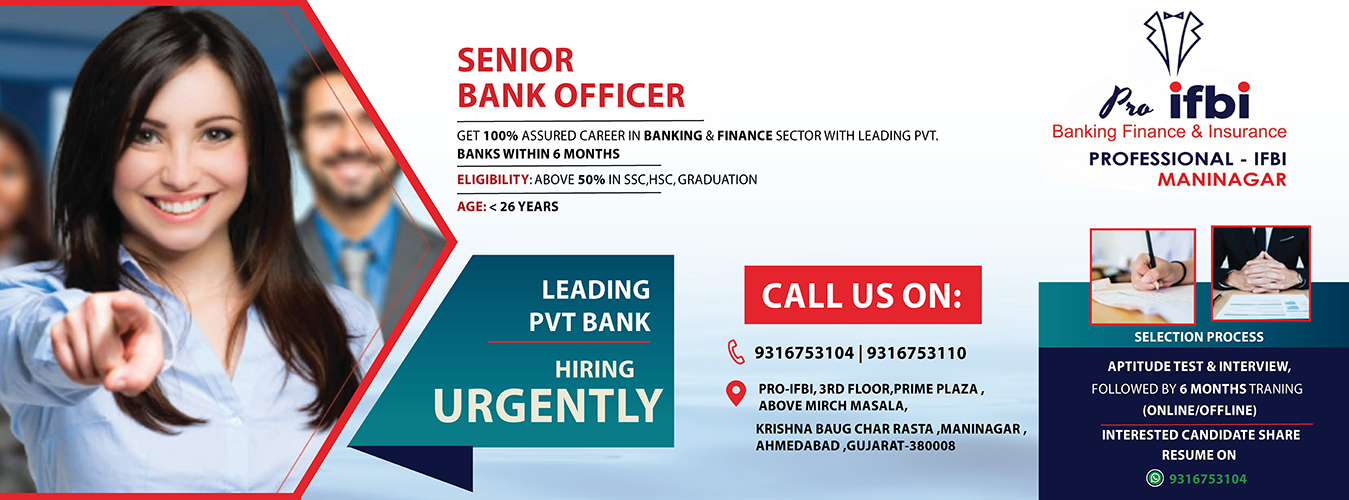 SENIOR
BANK OFFICER

GET 100% ASSURED CAREER IN BANKING & FINANCE SECTOR WITH LEADING PVT. BANKS WITHIN 6 MONTHS

ELIGIBILITY: ABOVE 50% IN SSC,HSC, GRADUATION

AGE: < 26 YEARS

LEADING
PVT BANK

HIRING
URGENTLY

CALL US ON:

9316753104 | 9316753110

PRO-IFBI, 3RD FLOOR,PRIME PLAZA , ABOVE MIRCH MASALA,
KRISHNA BAUG CHAR RASTA ,MANINAGAR , AHMEDABAD ,GUJARAT-380008

Pro ifbi
Banking Finance & Insurance
PROFESSIONAL - IFBI
MANINAGAR

SELECTION PROCESS

APTITUDE TEST & INTERVIEW, FOLLOWED BY 6 MONTHS TRANING (ONLINE/OFFLINE)

INTERESTED CANDIDATE SHARE RESUME ON

9316753104